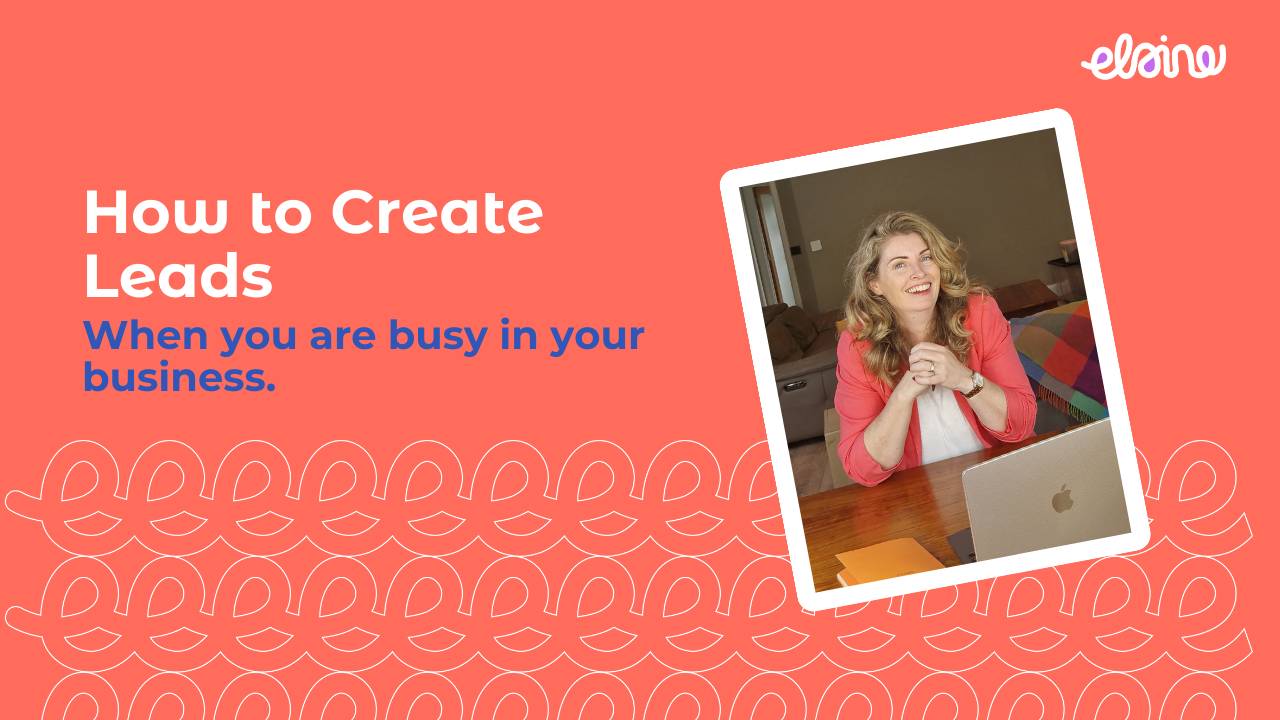 elaine

How to Create Leads

When you are busy in your business.